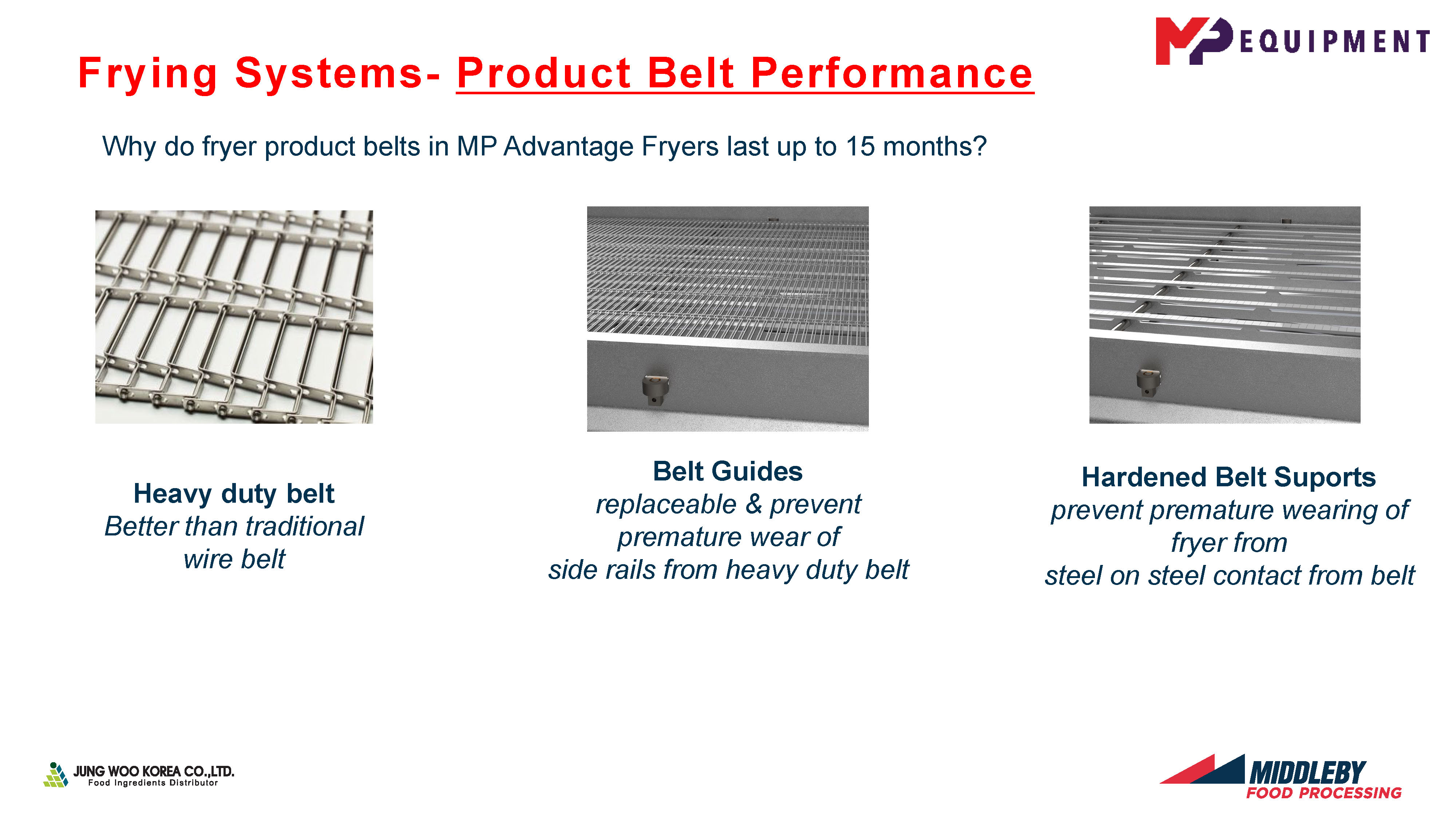 MP EQUIPMENT

Frying Systems- Product Belt Performance

Why do fryer product belts in MP Advantage Fryers last up to 15 months?

Heavy duty belt
Better than traditional wire belt

Belt Guides
replaceable & prevent premature wear of side rails from heavy duty belt

Hardened Belt Suports
prevent premature wearing of fryer from steel on steel contact from belt

JUNG WOO KOREA CO.,LTD.
Food Ingredients Distributor

MIDDLEBY
FOOD PROCESSING